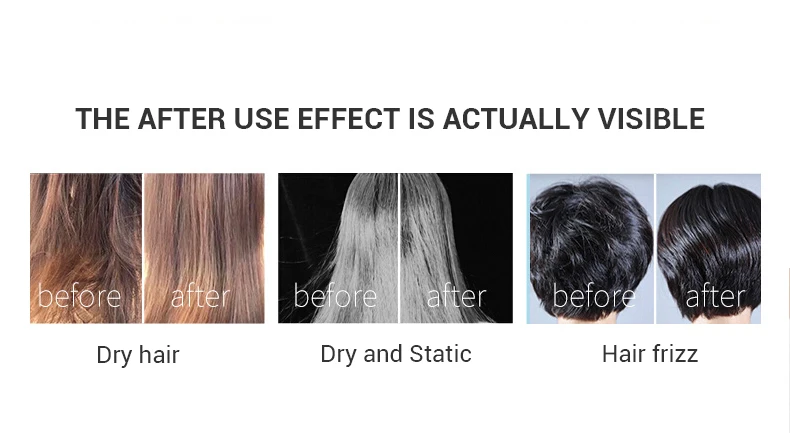 THE AFTER USE EFFECT IS ACTUALLY VISIBLE

before after

Dry hair

before after

Dry and Static

before after

Hair frizz